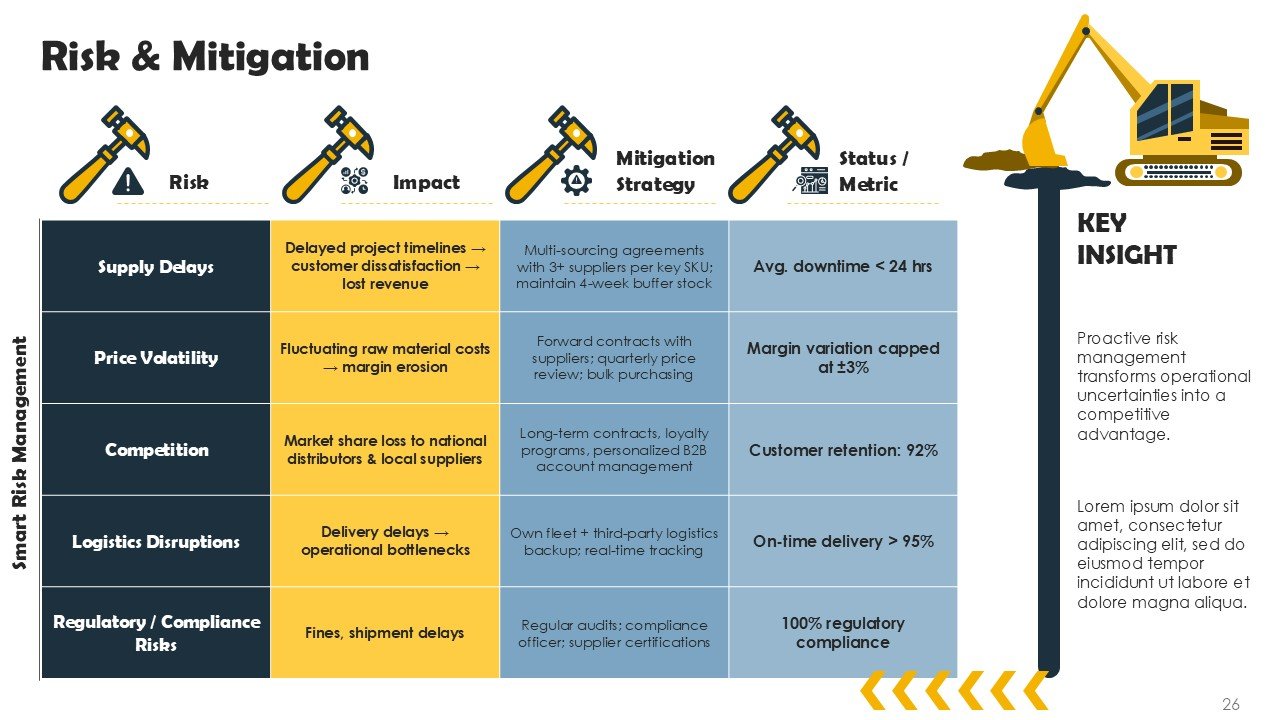 Risk & Mitigation

Smart Risk Management

| Risk | Impact | Mitigation Strategy | Status / Metric |
|---|---|---|---|
| Supply Delays | Delayed project timelines → customer dissatisfaction → lost revenue | Multi-sourcing agreements with 3+ suppliers per key SKU; maintain 4-week buffer stock | Avg. downtime < 24 hrs |
| Price Volatility | Fluctuating raw material costs → margin erosion | Forward contracts with suppliers; quarterly price review; bulk purchasing | Margin variation capped at ±3% |
| Competition | Market share loss to national distributors & local suppliers | Long-term contracts, loyalty programs, personalized B2B account management | Customer retention: 92% |
| Logistics Disruptions | Delivery delays → operational bottlenecks | Own fleet + third-party logistics backup; real-time tracking | On-time delivery > 95% |
| Regulatory / Compliance Risks | Fines, shipment delays | Regular audits; compliance officer; supplier certifications | 100% regulatory compliance |

KEY INSIGHT

Proactive risk management transforms operational uncertainties into a competitive advantage.

Lorem ipsum dolor sit amet, consectetur adipiscing elit, sed do eiusmod tempor incididunt ut labore et dolore magna aliqua.

26